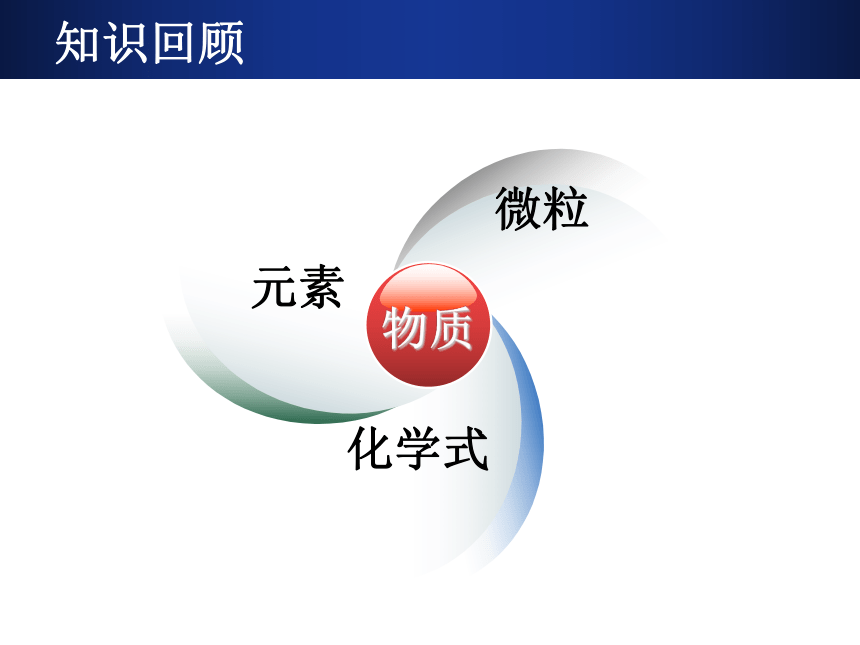 知识回顾

微粒

元素

物质

化学式